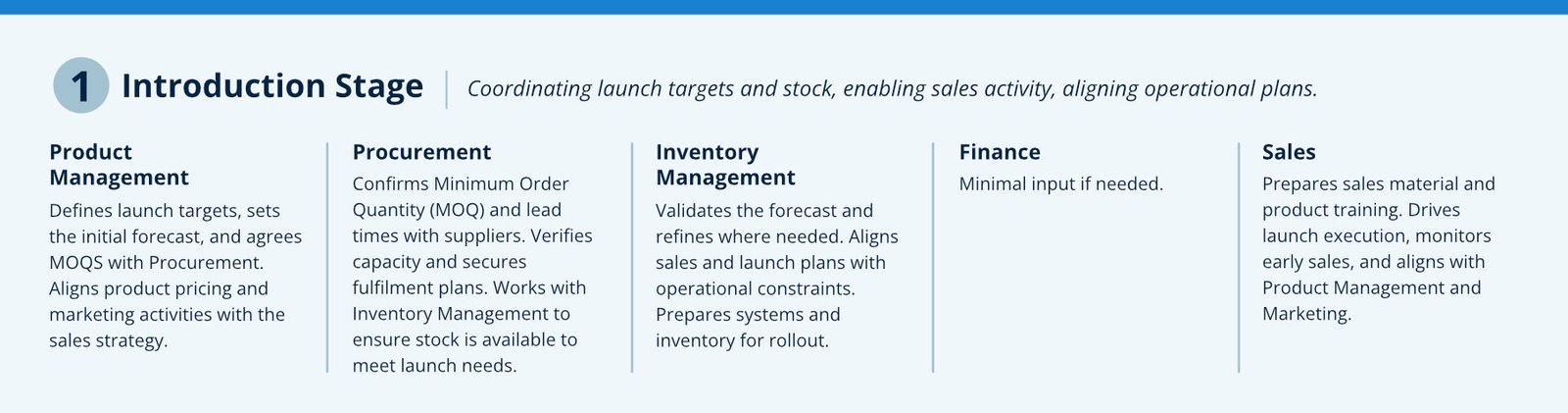 1 Introduction Stage

Coordinating launch targets and stock, enabling sales activity, aligning operational plans.

Product Management
Defines launch targets, sets the initial forecast, and agrees MOQS with Procurement. Aligns product pricing and marketing activities with the sales strategy.

Procurement
Confirms Minimum Order Quantity (MOQ) and lead times with suppliers. Verifies capacity and secures fulfilment plans. Works with Inventory Management to ensure stock is available to meet launch needs.

Inventory Management
Validates the forecast and refines where needed. Aligns sales and launch plans with operational constraints. Prepares systems and inventory for rollout.

Finance
Minimal input if needed.

Sales
Prepares sales material and product training. Drives launch execution, monitors early sales, and aligns with Product Management and Marketing.